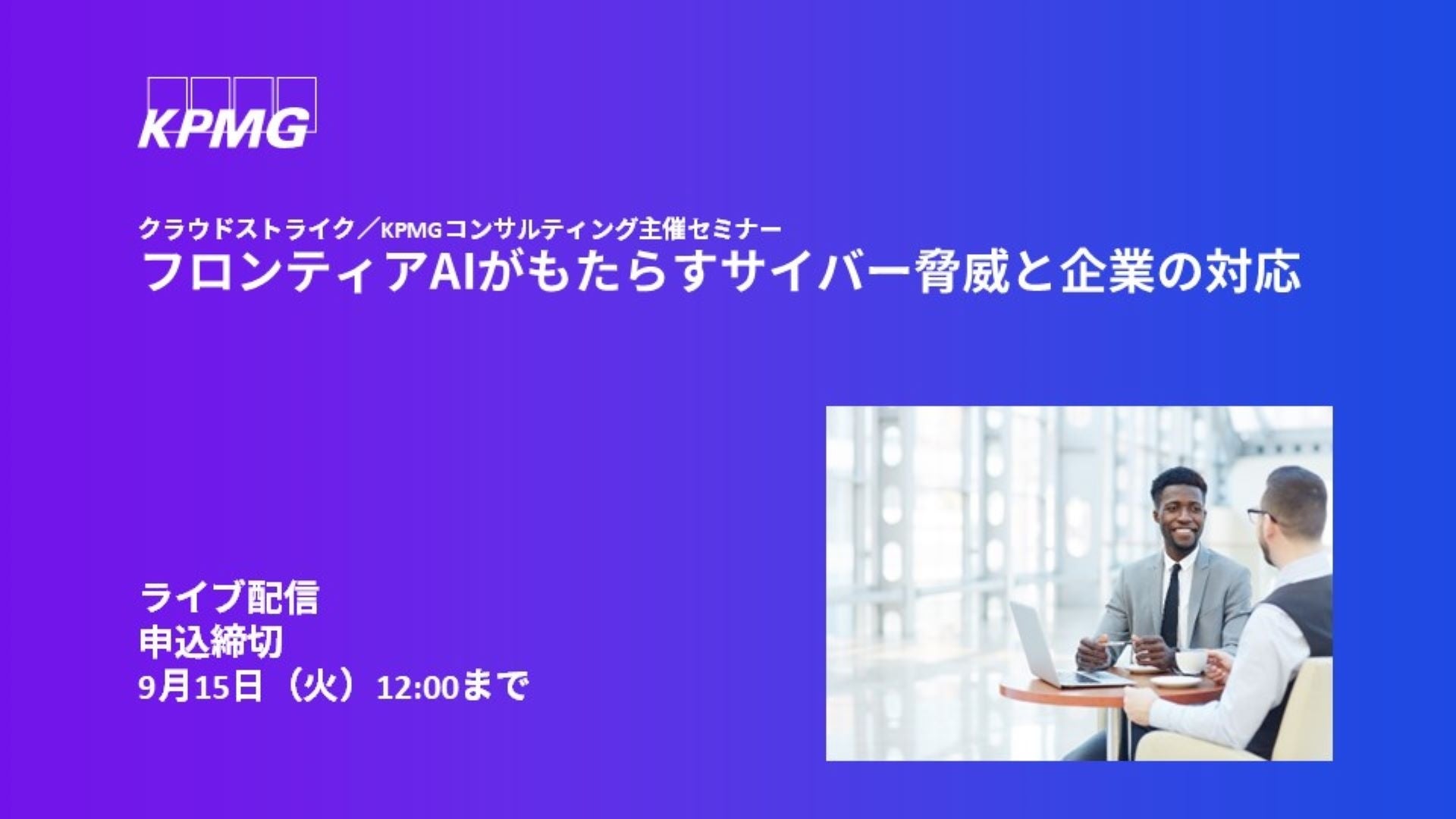 KPMG

クラウドストライク／KPMGコンサルティング主催セミナー
フロンティアAIがもたらすサイバー脅威と企業の対応

ライブ配信
申込締切
9月15日（火）12:00まで